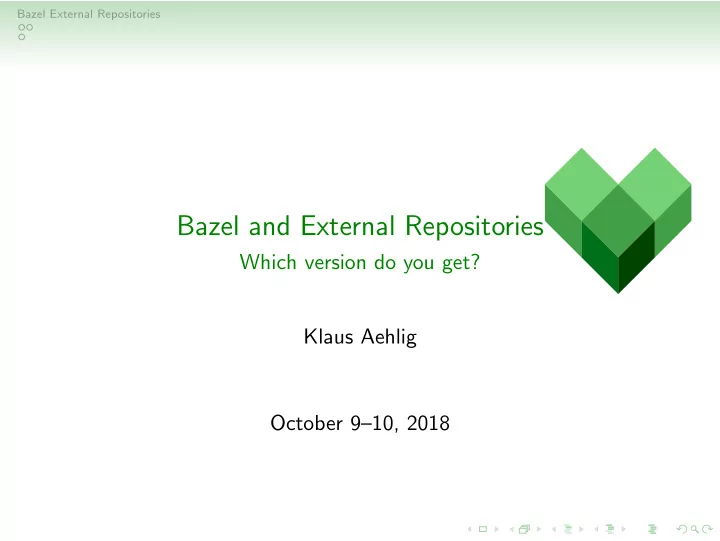 Bazel External Repositories

Bazel and External Repositories
Which version do you get?

Klaus Aehlig

October 9–10, 2018